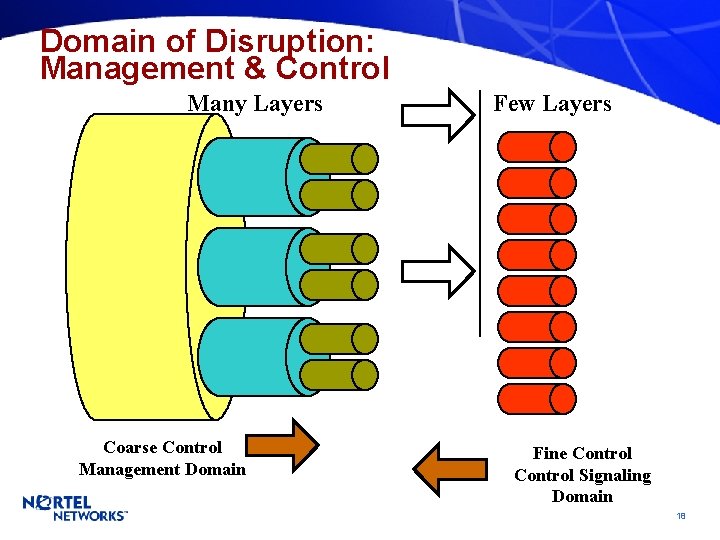 Domain of Disruption: Management & Control

Many Layers

Few Layers

Coarse Control Management Domain

Fine Control Control Signaling Domain

NORTEL NETWORKS™

18